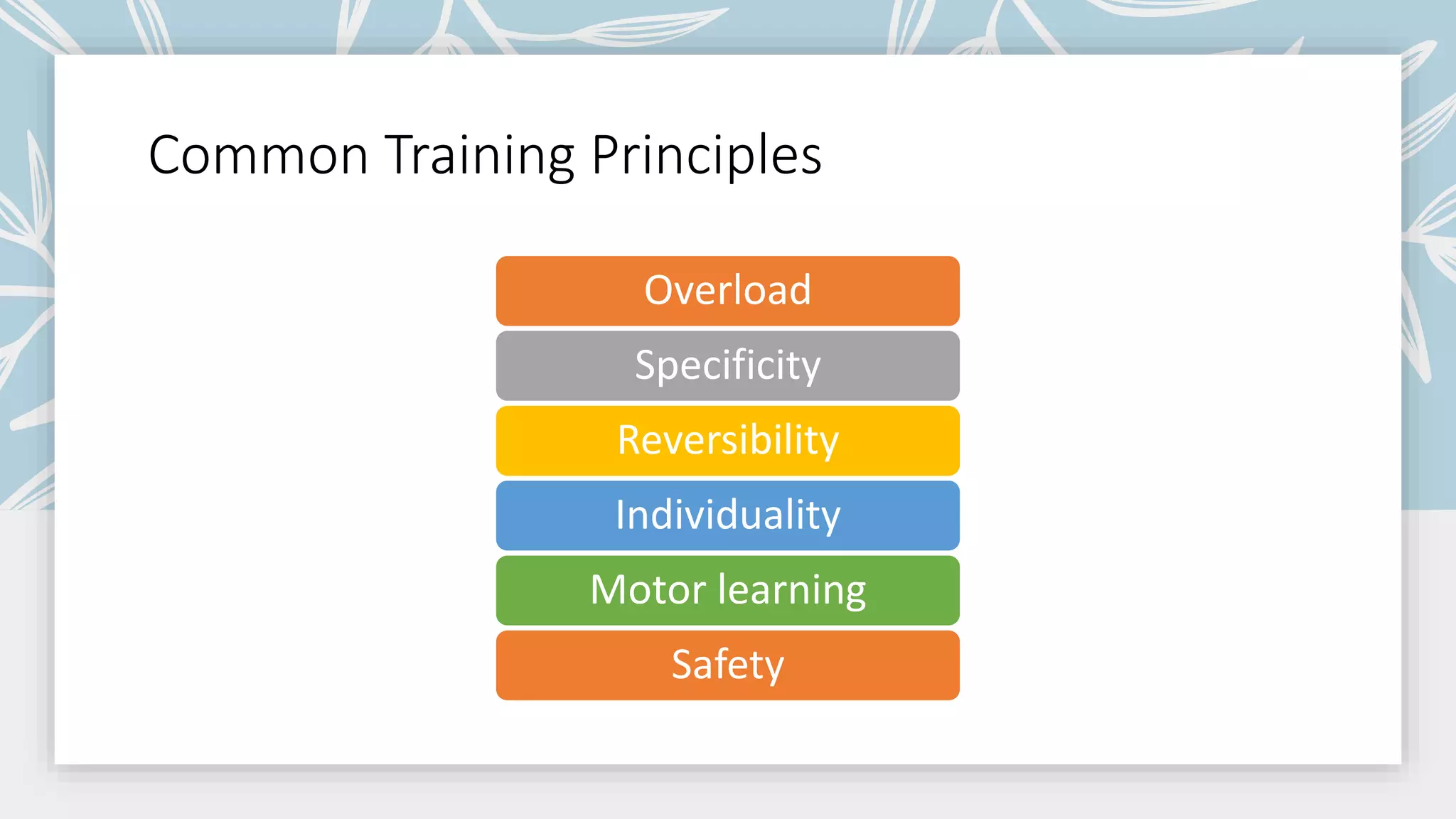 Common Training Principles

Overload

Specificity

Reversibility

Individuality

Motor learning

Safety